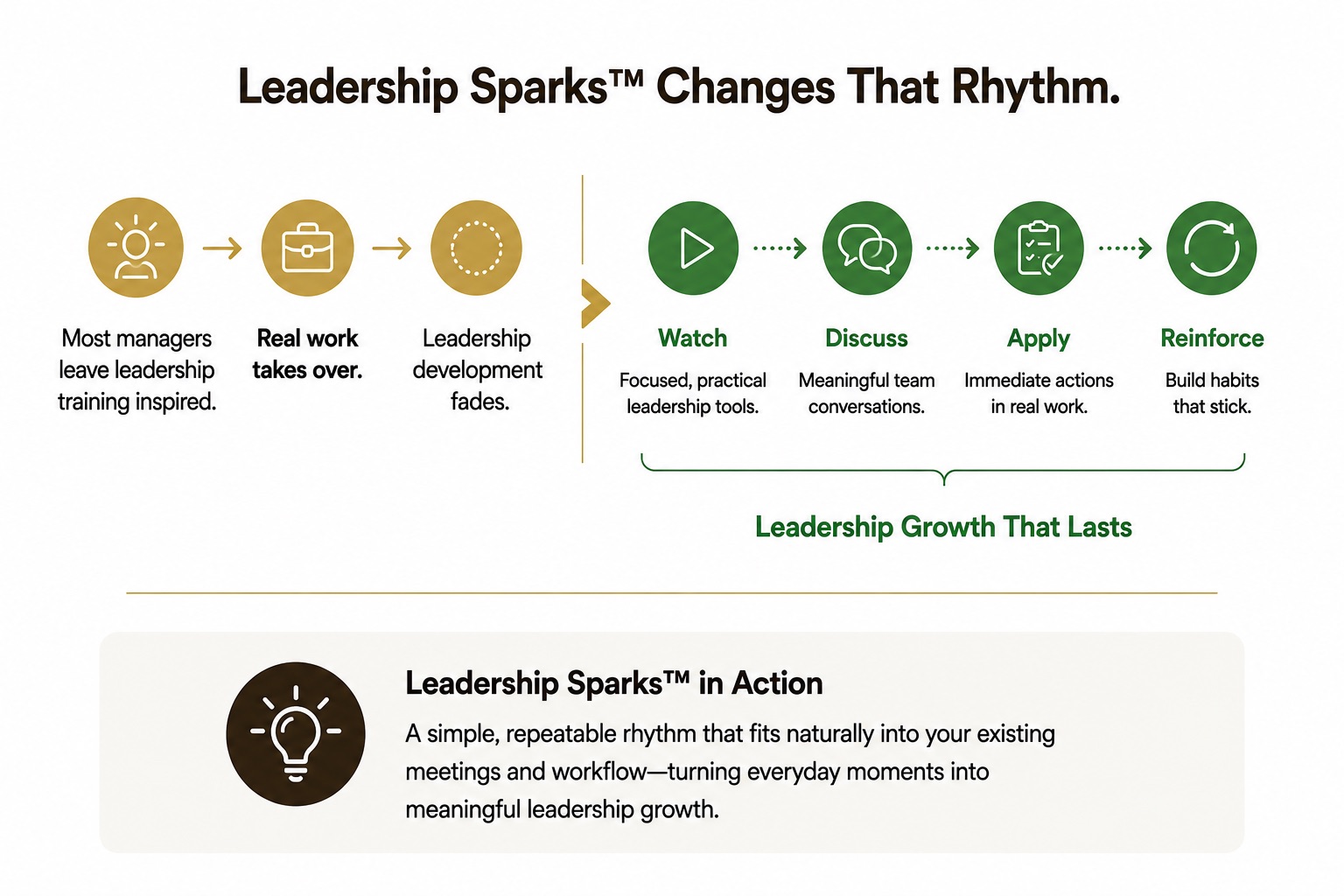 Leadership Sparks™ Changes That Rhythm.

Most managers leave leadership training inspired.

Real work takes over.

Leadership development fades.

Watch
Focused, practical leadership tools.

Discuss
Meaningful team conversations.

Apply
Immediate actions in real work.

Reinforce
Build habits that stick.

Leadership Growth That Lasts

Leadership Sparks™ in Action

A simple, repeatable rhythm that fits naturally into your existing meetings and workflow—turning everyday moments into meaningful leadership growth.